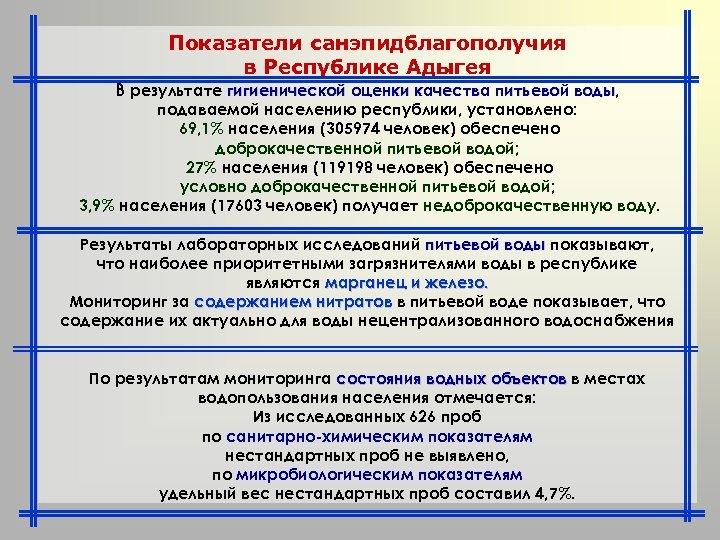 Показатели санэпидблагополучия в Республике Адыгея

В результате гигиенической оценки качества питьевой воды, подаваемой населению республики, установлено:
69,1% населения (305974 человек) обеспечено доброкачественной питьевой водой;
27% населения (119198 человек) обеспечено условно доброкачественной питьевой водой;
3,9% населения (17603 человек) получает недоброкачественную воду.

Результаты лабораторных исследований питьевой воды показывают, что наиболее приоритетными загрязнителями воды в республике являются марганец и железо.
Мониторинг за содержанием нитратов в питьевой воде показывает, что содержание их актуально для воды нецентрализованного водоснабжения

По результатам мониторинга состояния водных объектов в местах водопользования населения отмечается:
Из исследованных 626 проб
по санитарно-химическим показателям
нестандартных проб не выявлено,
по микробиологическим показателям
удельный вес нестандартных проб составил 4,7%.